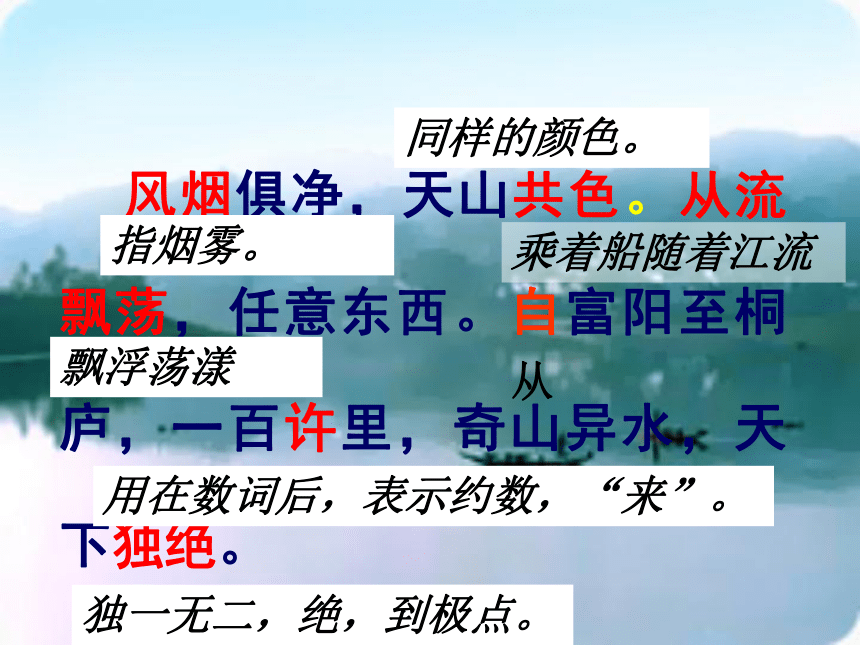 同样的颜色。

风烟俱净，天山共色。从流

指烟雾。

乘着船随着江流

飘荡，任意东西。自富阳至桐

飘浮荡漾

从

庐，一百许里，奇山异水，天

用在数词后，表示约数，“来”。

下独绝。

独一无二，绝，到极点。